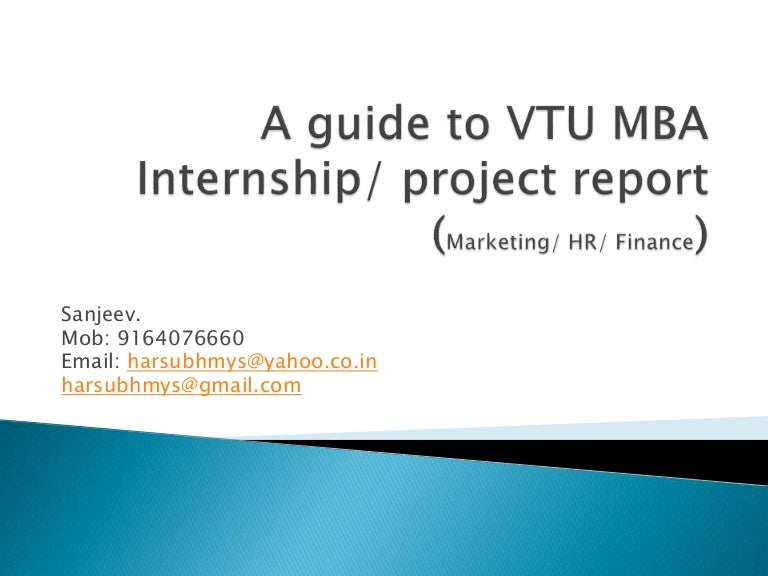 A guide to VTU MBA Internship/ project report (Marketing/ HR/ Finance)

Sanjeev.
Mob: 9164076660
Email: harsubhmys@yahoo.co.in
harsubhmys@gmail.com